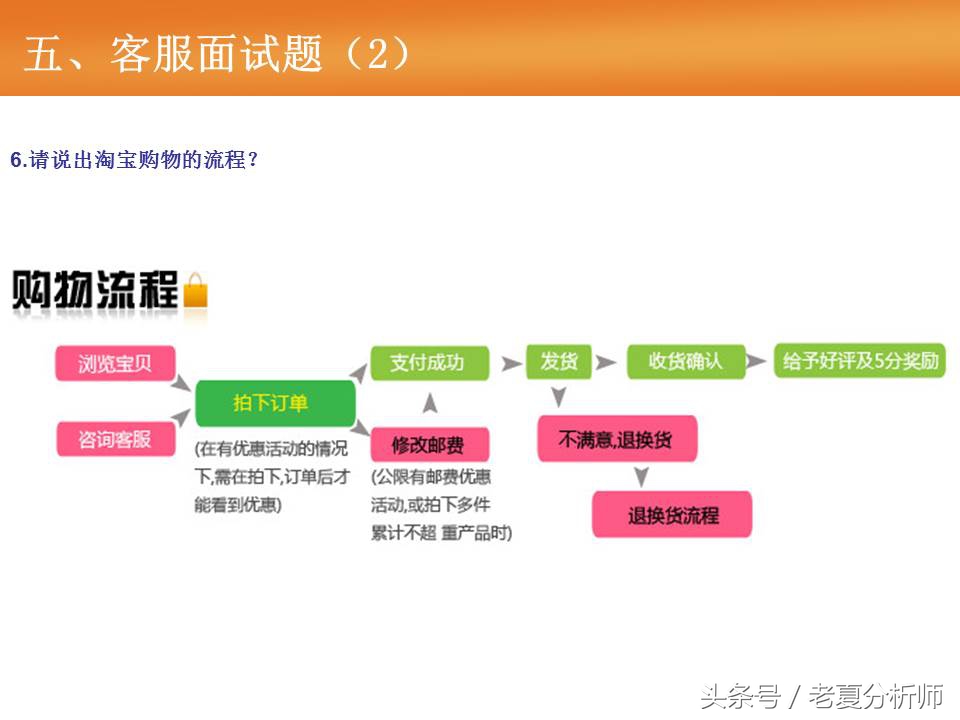 五、客服面试题（2）

6.请说出淘宝购物的流程？

购物流程

浏览宝贝

咨询客服

拍下订单

(在有优惠活动的情况下,需在拍下,订单后才能看到优惠)

支付成功

修改邮费

(公限有邮费优惠活动,或拍下多件累计不超 重产品时)

发货

收货确认

给予好评及5分奖励

不满意,退换货

退换货流程

头条号 / 老夏分析师